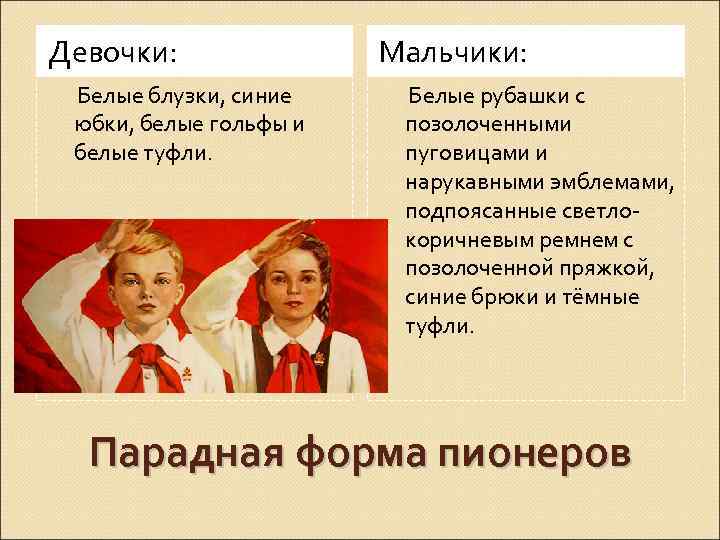 Девочки:

Белые блузки, синие юбки, белые гольфы и белые туфли.

Мальчики:

Белые рубашки с позолоченными пуговицами и нарукавными эмблемами, подпоясанные светло-коричневым ремнем с позолоченной пряжкой, синие брюки и тёмные туфли.

Парадная форма пионеров